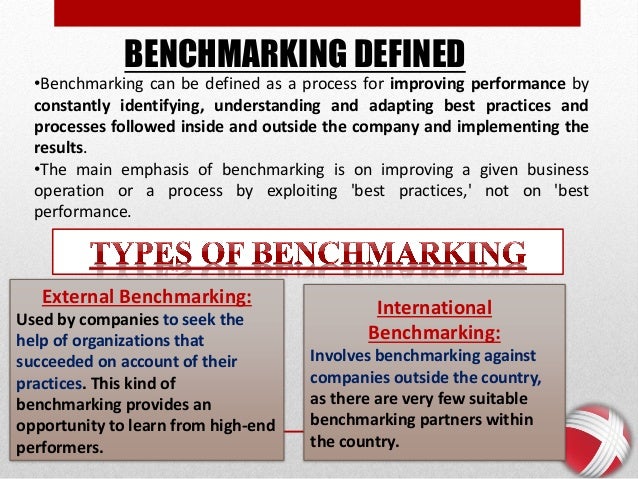 BENCHMARKING DEFINED

•Benchmarking can be defined as a process for improving performance by constantly identifying, understanding and adapting best practices and processes followed inside and outside the company and implementing the results.

•The main emphasis of benchmarking is on improving a given business operation or a process by exploiting 'best practices,' not on 'best performance.

TYPES OF BENCHMARKING

External Benchmarking:
Used by companies to seek the help of organizations that succeeded on account of their practices. This kind of benchmarking provides an opportunity to learn from high-end performers.

International Benchmarking:
Involves benchmarking against companies outside the country, as there are very few suitable benchmarking partners within the country.